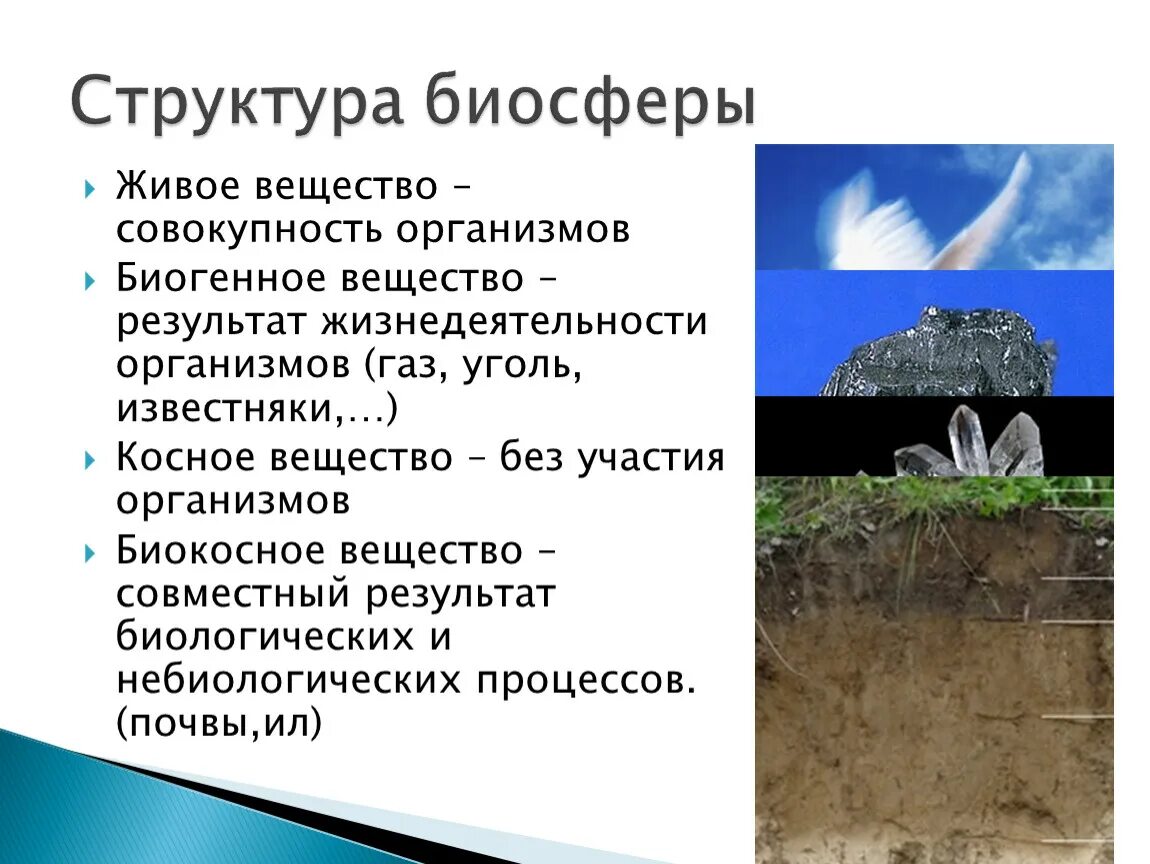 Структура биосферы

Живое вещество – совокупность организмов

Биогенное вещество – результат жизнедеятельности организмов (газ, уголь, известняки,…)

Косное вещество – без участия организмов

Биокосное вещество – совместный результат биологических и небиологических процессов. (почвы,ил)